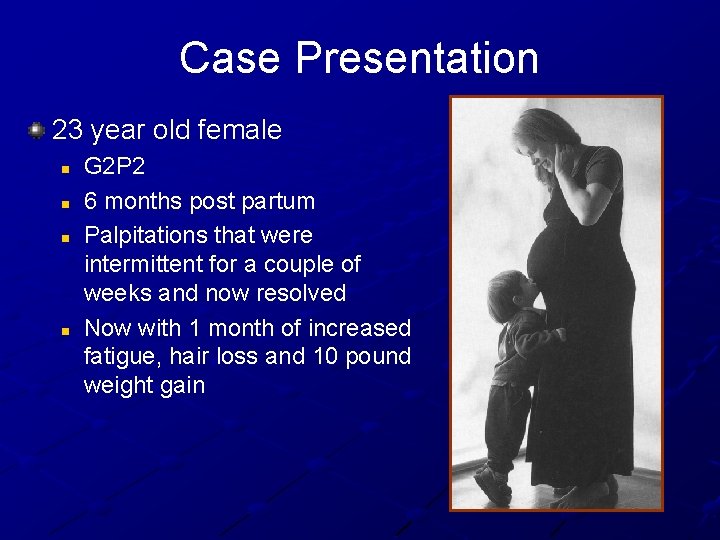 Case Presentation

23 year old female

G2P2

6 months post partum

Palpitations that were intermittent for a couple of weeks and now resolved

Now with 1 month of increased fatigue, hair loss and 10 pound weight gain